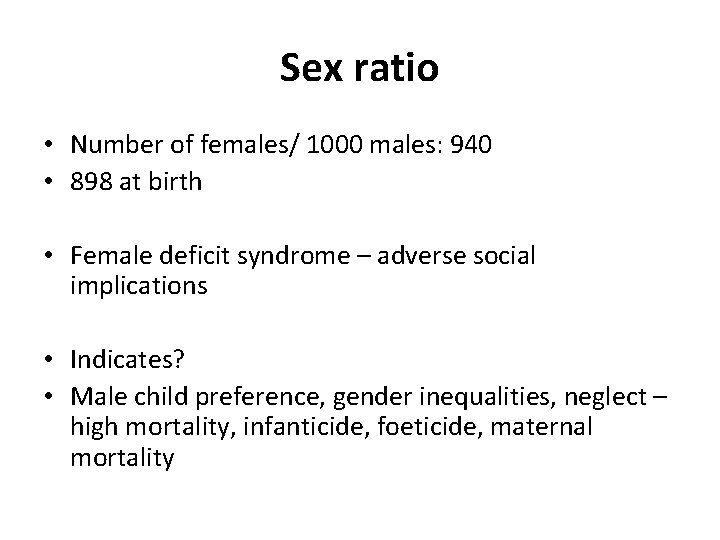 Sex ratio

• Number of females/ 1000 males: 940
• 898 at birth

• Female deficit syndrome – adverse social implications

• Indicates?
• Male child preference, gender inequalities, neglect – high mortality, infanticide, foeticide, maternal mortality